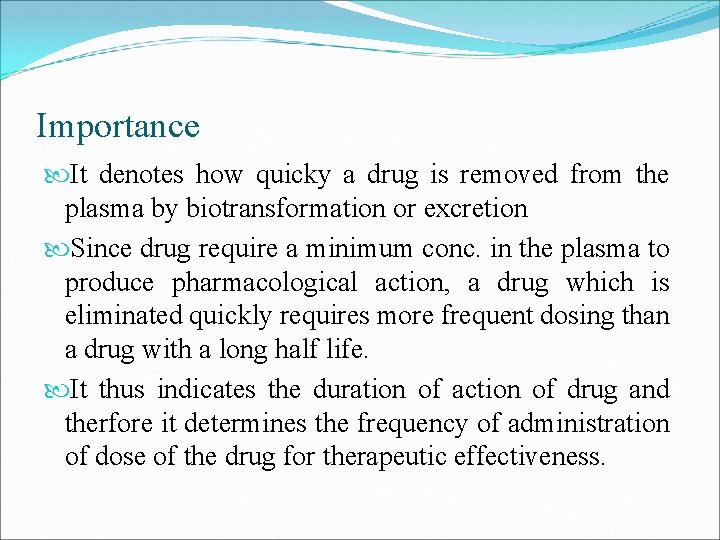 Importance

It denotes how quicky a drug is removed from the plasma by biotransformation or excretion

Since drug require a minimum conc. in the plasma to produce pharmacological action, a drug which is eliminated quickly requires more frequent dosing than a drug with a long half life.

It thus indicates the duration of action of drug and therfore it determines the frequency of administration of dose of the drug for therapeutic effectiveness.